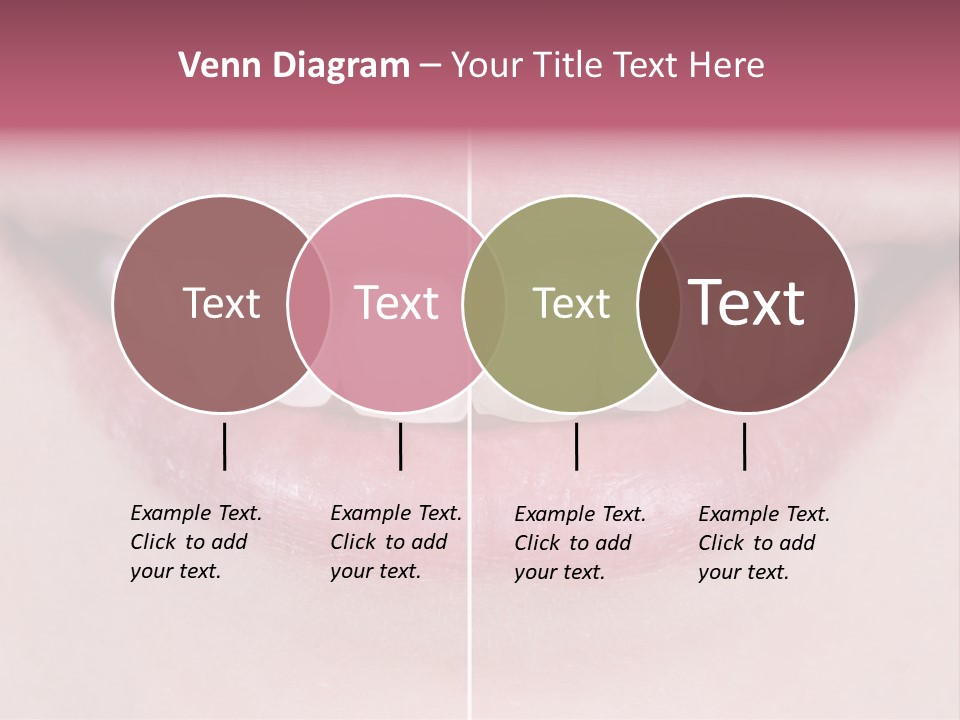 Venn Diagram – Your Title Text Here

Text

Text

Text

Text

Example Text. Click to add your text.

Example Text. Click to add your text.

Example Text. Click to add your text.

Example Text. Click to add your text.